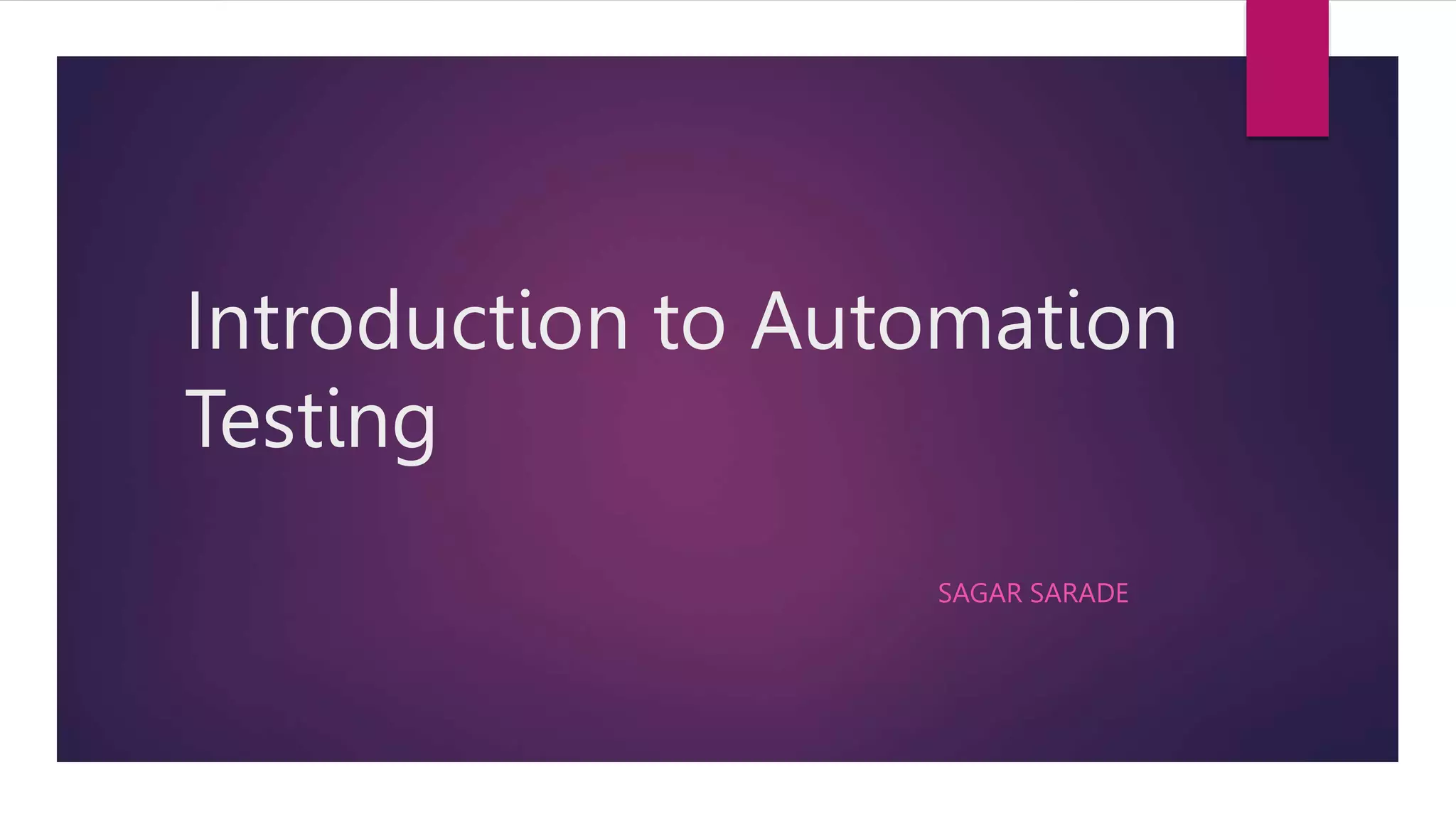 Introduction to Automation Testing

SAGAR SARADE